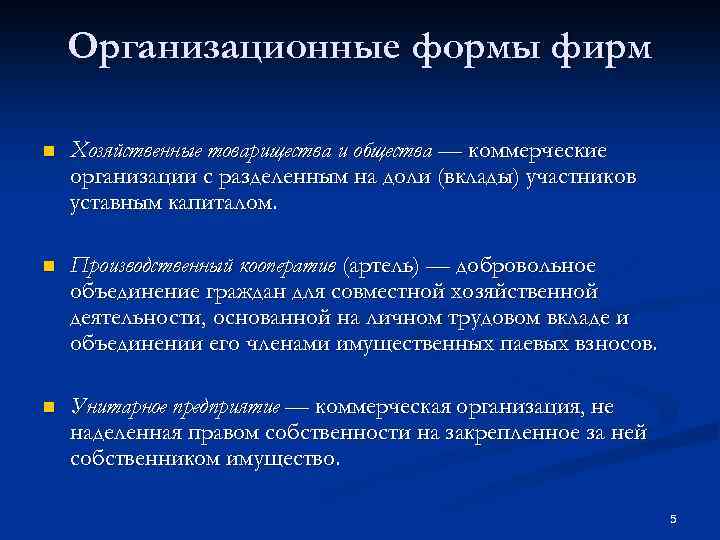 Организационные формы фирм

Хозяйственные товарищества и общества — коммерческие организации с разделенным на доли (вклады) участников уставным капиталом.

Производственный кооператив (артель) — добровольное объединение граждан для совместной хозяйственной деятельности, основанной на личном трудовом вкладе и объединении его членами имущественных паевых взносов.

Унитарное предприятие — коммерческая организация, не наделенная правом собственности на закрепленное за ней собственником имущество.

5